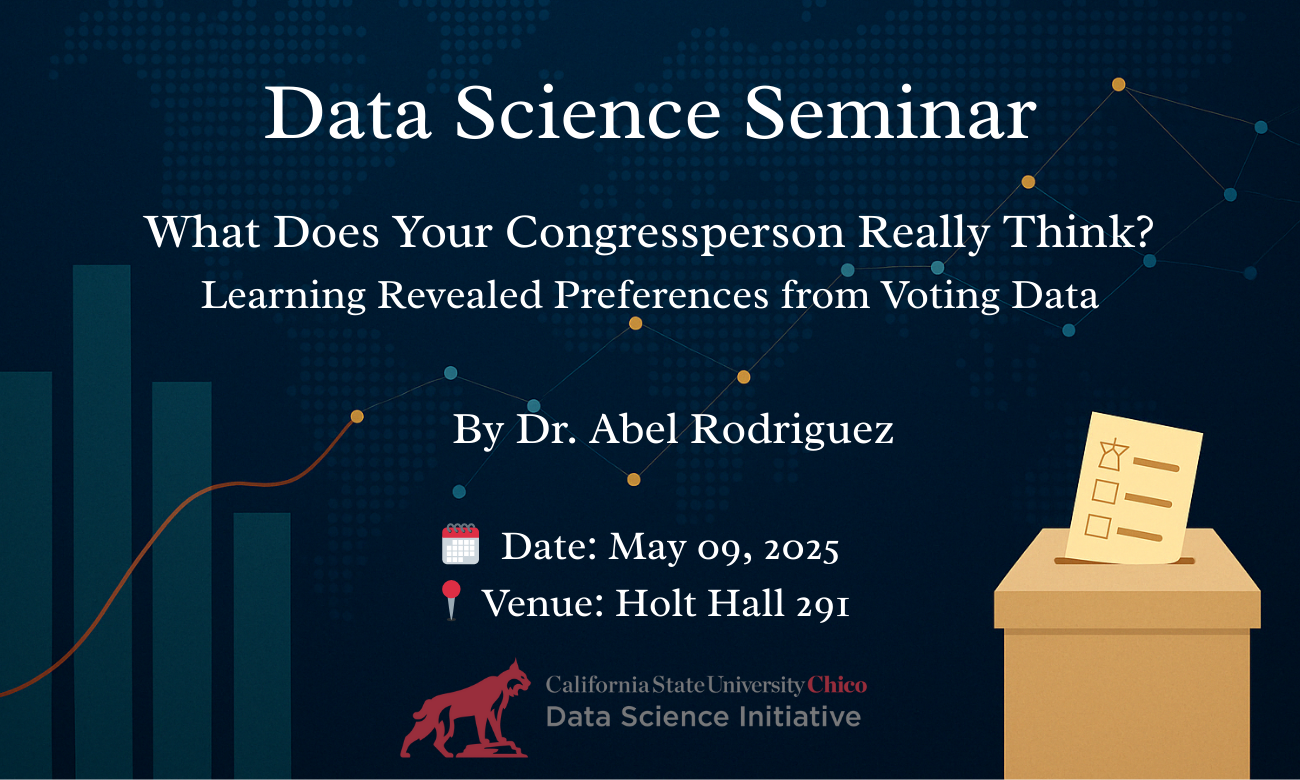 Data Science Seminar

What Does Your Congressperson Really Think?
Learning Revealed Preferences from Voting Data

By Dr. Abel Rodriguez

Date: May 09, 2025
Venue: Holt Hall 291

California State University Chico
Data Science Initiative